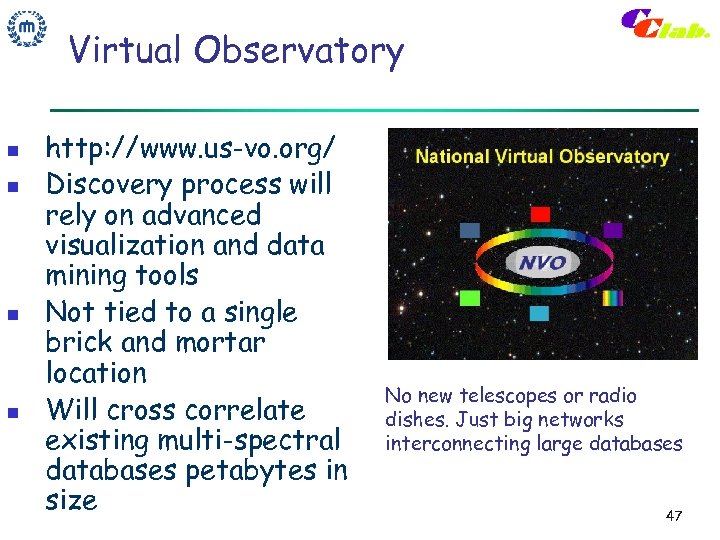 CClab.

Virtual Observatory

- http://www.us-vo.org/
- Discovery process will rely on advanced visualization and data mining tools
- Not tied to a single brick and mortar location
- Will cross correlate existing multi-spectral databases petabytes in size

National Virtual Observatory

NVO

No new telescopes or radio dishes. Just big networks interconnecting large databases

47